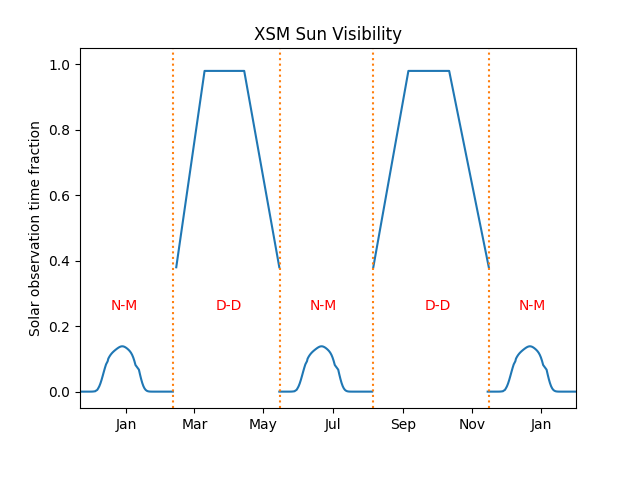 XSM Sun Visibility

Solar observation time fraction

1.0
0.8
0.6
0.4
0.2
0.0

N-M
D-D
N-M
D-D
N-M

Jan
Mar
May
Jul
Sep
Nov
Jan